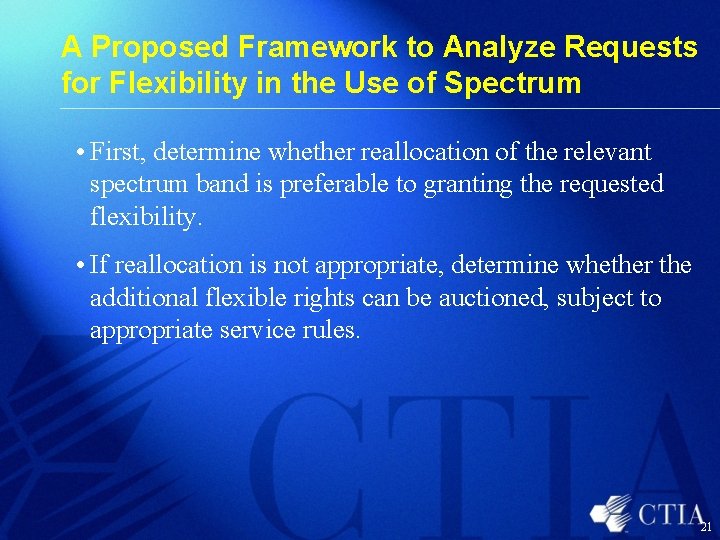 A Proposed Framework to Analyze Requests for Flexibility in the Use of Spectrum

• First, determine whether reallocation of the relevant spectrum band is preferable to granting the requested flexibility.

• If reallocation is not appropriate, determine whether the additional flexible rights can be auctioned, subject to appropriate service rules.

CTIA

CTIA

21